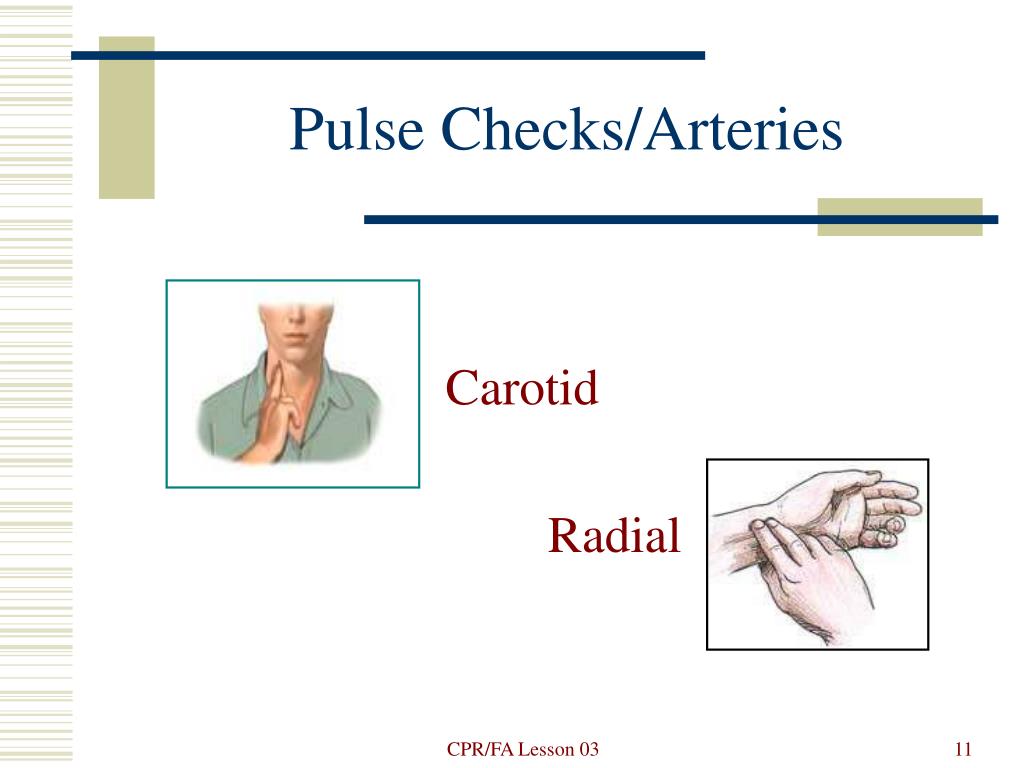 Pulse Checks/Arteries

Carotid

Radial

CPR/FA Lesson 03

11